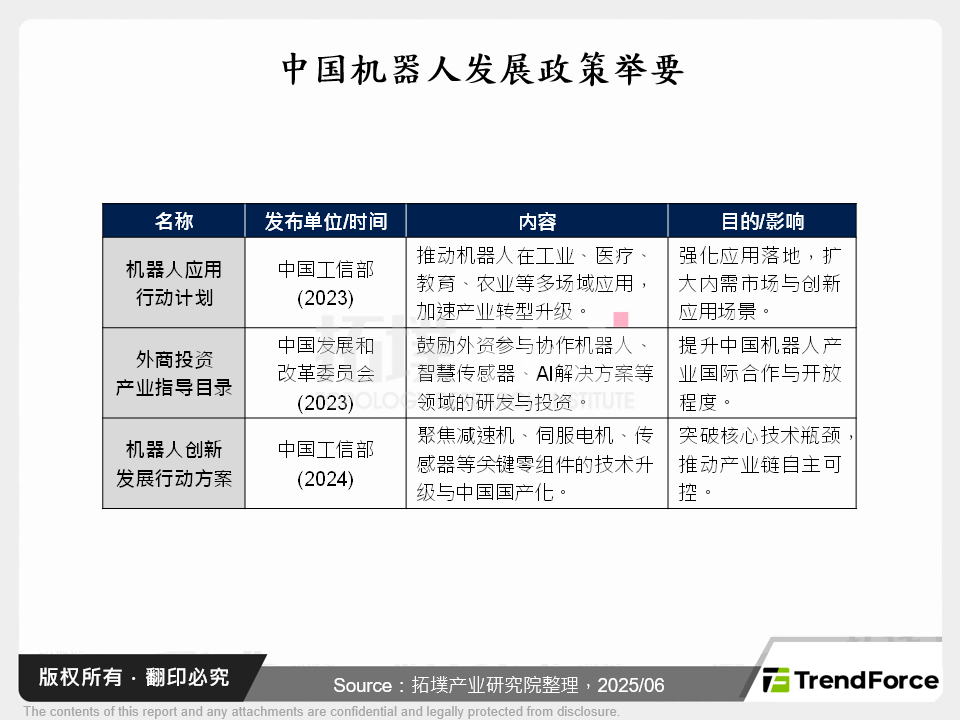 中国机器人发展政策举要

| 名称 | 发布单位/时间 | 内容 | 目的/影响 |
|---|---|---|---|
| 机器人应用行动计划 | 中国工信部 (2023) | 推动机器人在工业、医疗、教育、农业等多场域应用，加速产业转型升级。 | 强化应用落地，扩大内需市场与创新应用场景。 |
| 外商投资产业指导目录 | 中国发展和改革委员会 (2023) | 鼓励外资参与协作机器人、智慧传感器、AI解决方案等领域的研发与投资。 | 提升中国机器人产业国际合作与开放程度。 |
| 机器人创新发展行动方案 | 中国工信部 (2024) | 聚焦减速机、伺服电机、传感器等关键零组件的技术升级与中国国产化。 | 突破核心技术瓶颈，推动产业链自主可控。 |

版权所有 · 翻印必究

Source：拓墣产业研究院整理，2025/06

TrendForce

The contents of this report and any attachments are confidential and legally protected from disclosure.